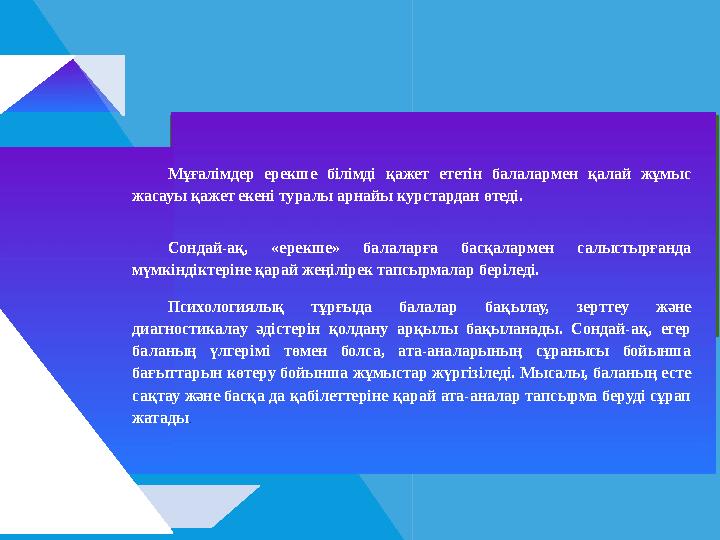 Мұғалімдер ерекше білімді қажет ететін балалармен қалай жұмыс жасауы қажет екені туралы арнайы курстардан өтеді.

Сондай-ақ, «ерекше» балаларға басқалармен салыстырғанда мүмкіндіктеріне қарай жеңілірек тапсырмалар беріледі.

Психологиялық тұрғыда балалар бақылау, зерттеу және диагностикалау әдістерін қолдану арқылы бақыланады. Сондай-ақ, егер баланың үлгерімі төмен болса, ата-аналарының сұранысы бойынша бағыттарын көтеру бойынша жұмыстар жүргізіледі. Мысалы, баланың есте сақтау және басқа да қабілеттеріне қарай ата-аналар тапсырма беруді сұрап жатады